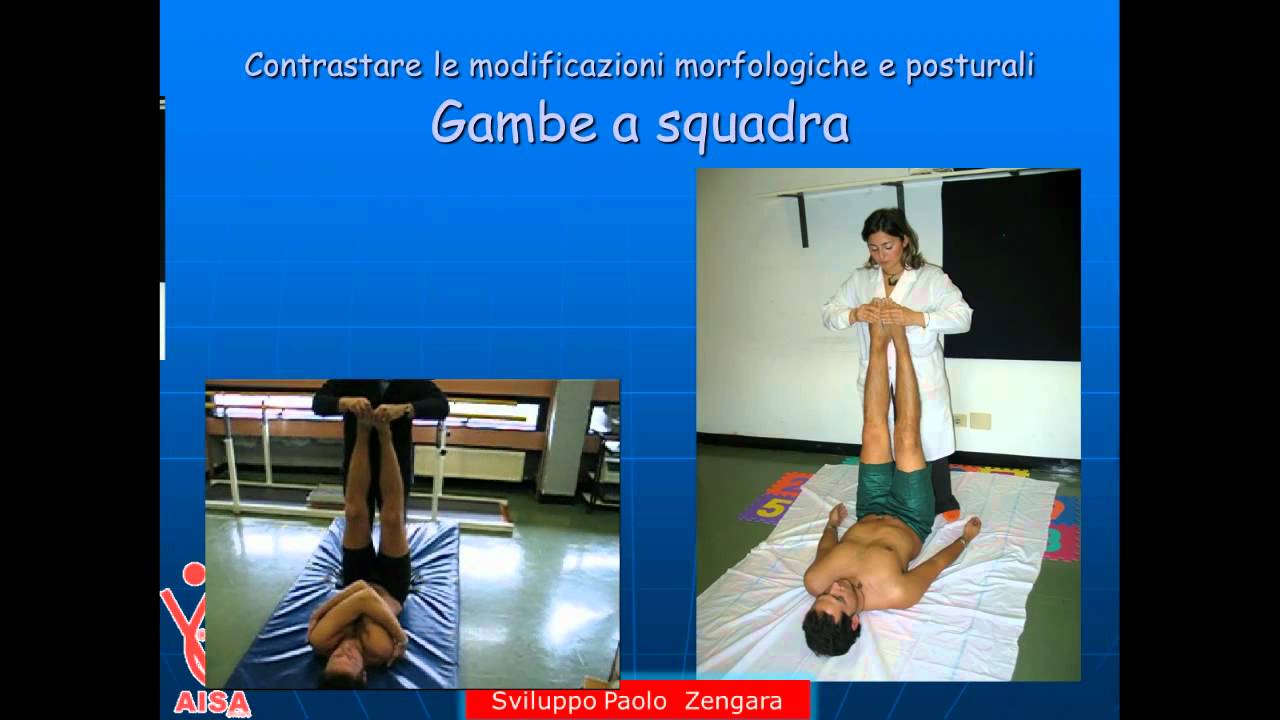 Contrastare le modificazioni morfologiche e posturali
Gambe a squadra

5

AISA

Sviluppo Paolo Zengara